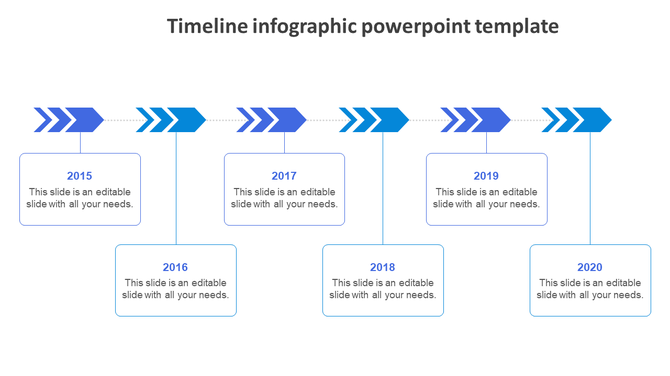 Timeline infographic powerpoint template

2015
This slide is an editable slide with all your needs.

2016
This slide is an editable slide with all your needs.

2017
This slide is an editable slide with all your needs.

2018
This slide is an editable slide with all your needs.

2019
This slide is an editable slide with all your needs.

2020
This slide is an editable slide with all your needs.